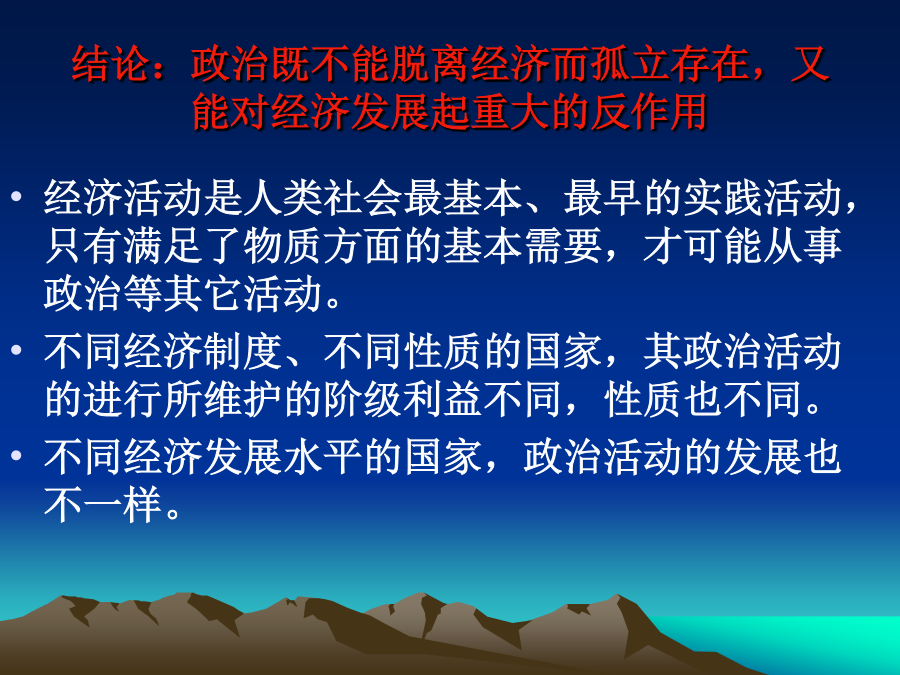 结论：政治既不能脱离经济而孤立存在，又能对经济发展起重大的反作用

• 经济活动是人类社会最基本、最早的实践活动，只有满足了物质方面的基本需要，才可能从事政治等其它活动。

• 不同经济制度、不同性质的国家，其政治活动的进行所维护的阶级利益不同，性质也不同。

• 不同经济发展水平的国家，政治活动的发展也不一样。